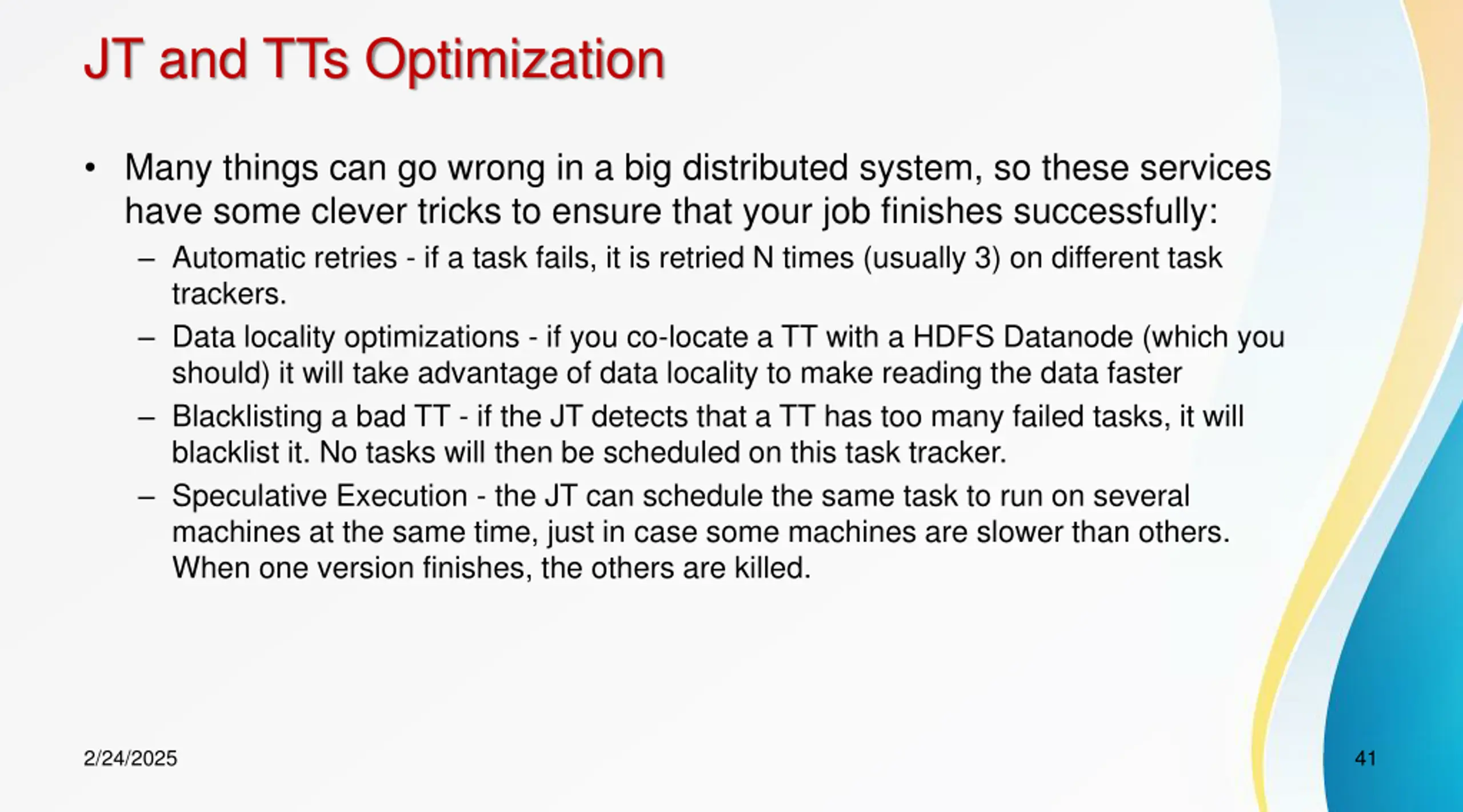 JT and TTs Optimization

• Many things can go wrong in a big distributed system, so these services have some clever tricks to ensure that your job finishes successfully:

– Automatic retries - if a task fails, it is retried N times (usually 3) on different task trackers.

– Data locality optimizations - if you co-locate a TT with a HDFS Datanode (which you should) it will take advantage of data locality to make reading the data faster

– Blacklisting a bad TT - if the JT detects that a TT has too many failed tasks, it will blacklist it. No tasks will then be scheduled on this task tracker.

– Speculative Execution - the JT can schedule the same task to run on several machines at the same time, just in case some machines are slower than others. When one version finishes, the others are killed.

2/24/2025

41